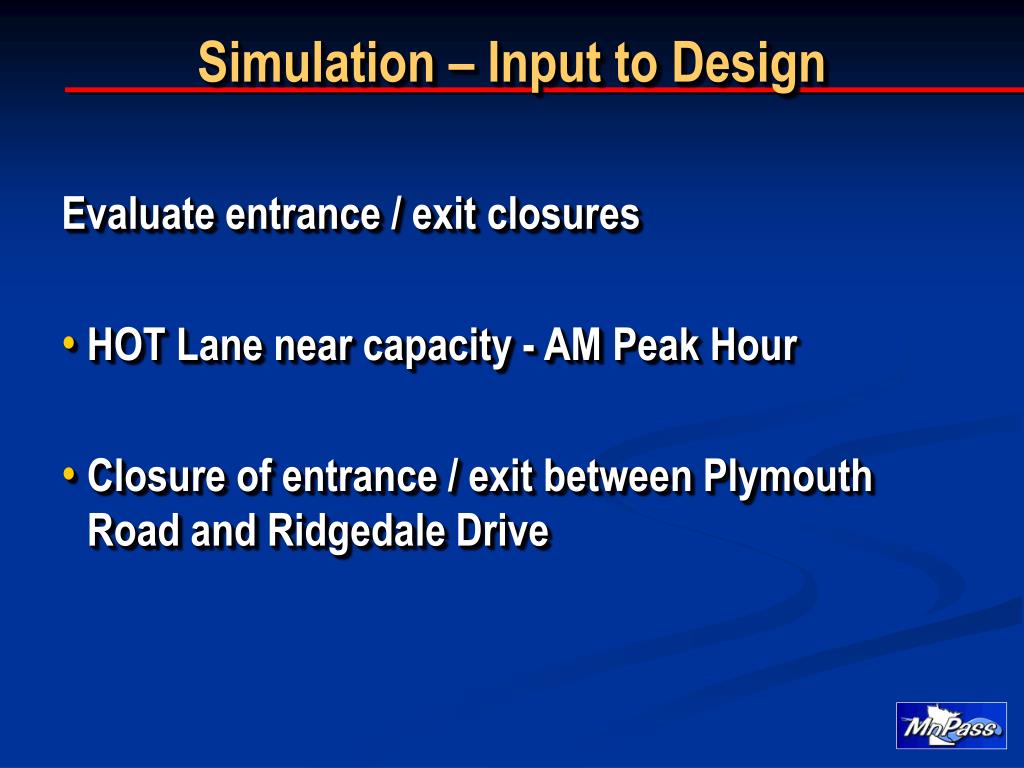 Simulation – Input to Design

Evaluate entrance / exit closures

• HOT Lane near capacity - AM Peak Hour

• Closure of entrance / exit between Plymouth Road and Ridgedale Drive

MnPass